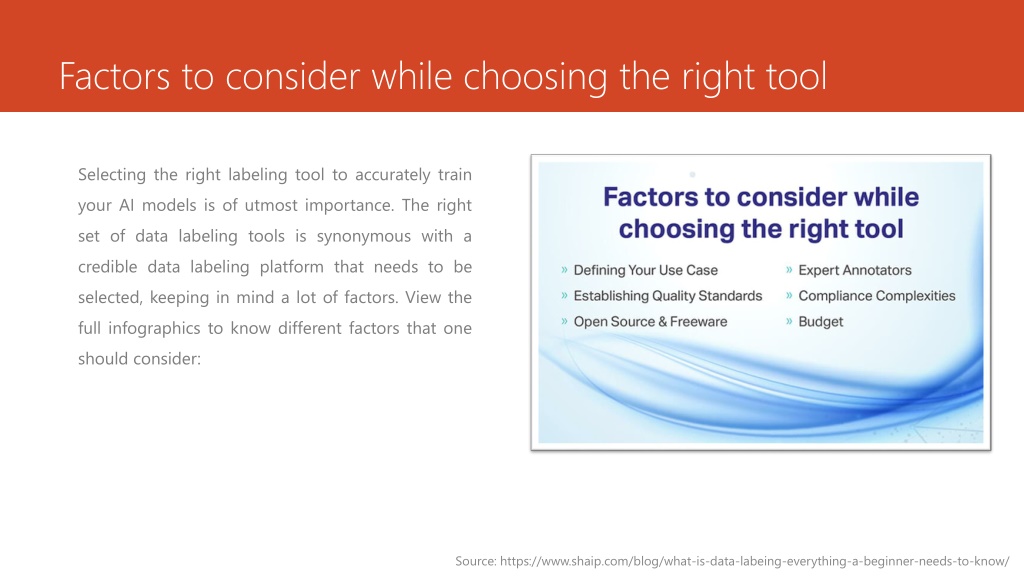 Factors to consider while choosing the right tool

Selecting the right labeling tool to accurately train your AI models is of utmost importance. The right set of data labeling tools is synonymous with a credible data labeling platform that needs to be selected, keeping in mind a lot of factors. View the full infographics to know different factors that one should consider:

Factors to consider while choosing the right tool

» Defining Your Use Case
» Establishing Quality Standards
» Open Source & Freeware
» Expert Annotators
» Compliance Complexities
» Budget

Source: https://www.shaip.com/blog/what-is-data-labeing-everything-a-beginner-needs-to-know/